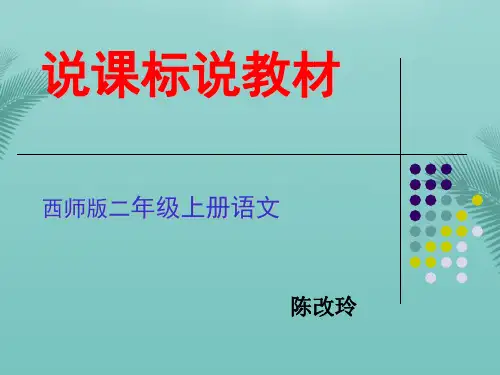 说课标说教材

西师版二年级上册语文

陈改玲